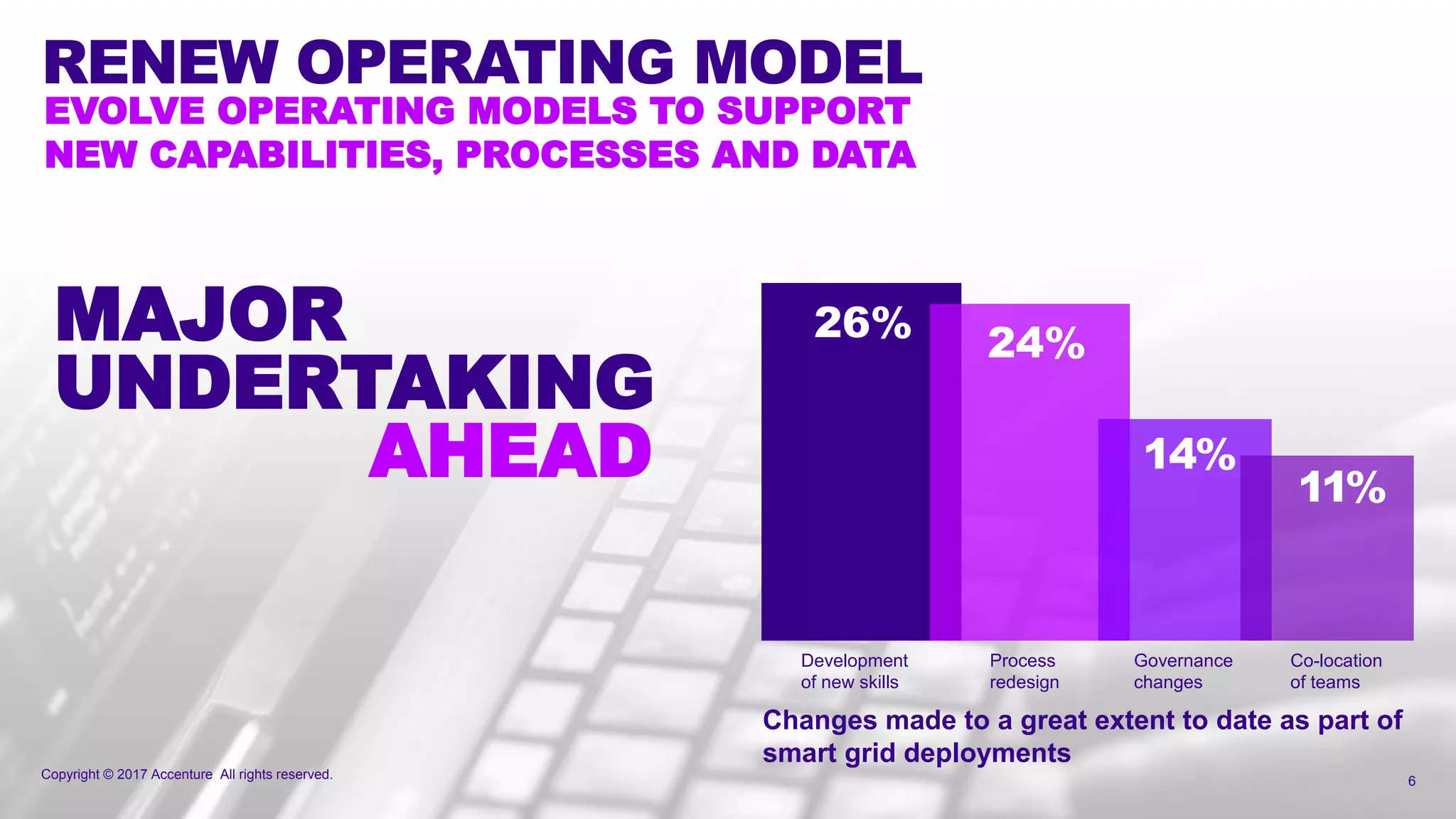 RENEW OPERATING MODEL

EVOLVE OPERATING MODELS TO SUPPORT NEW CAPABILITIES, PROCESSES AND DATA

MAJOR UNDERTAKING AHEAD

26%

24%

14%

11%

Development of new skills

Process redesign

Governance changes

Co-location of teams

Changes made to a great extent to date as part of smart grid deployments

Copyright © 2017 Accenture All rights reserved.

6